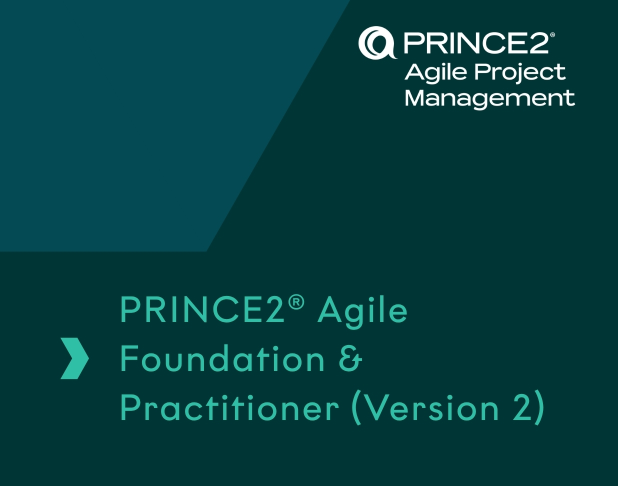 PRINCE2®
Agile Project Management

PRINCE2® Agile Foundation & Practitioner (Version 2)